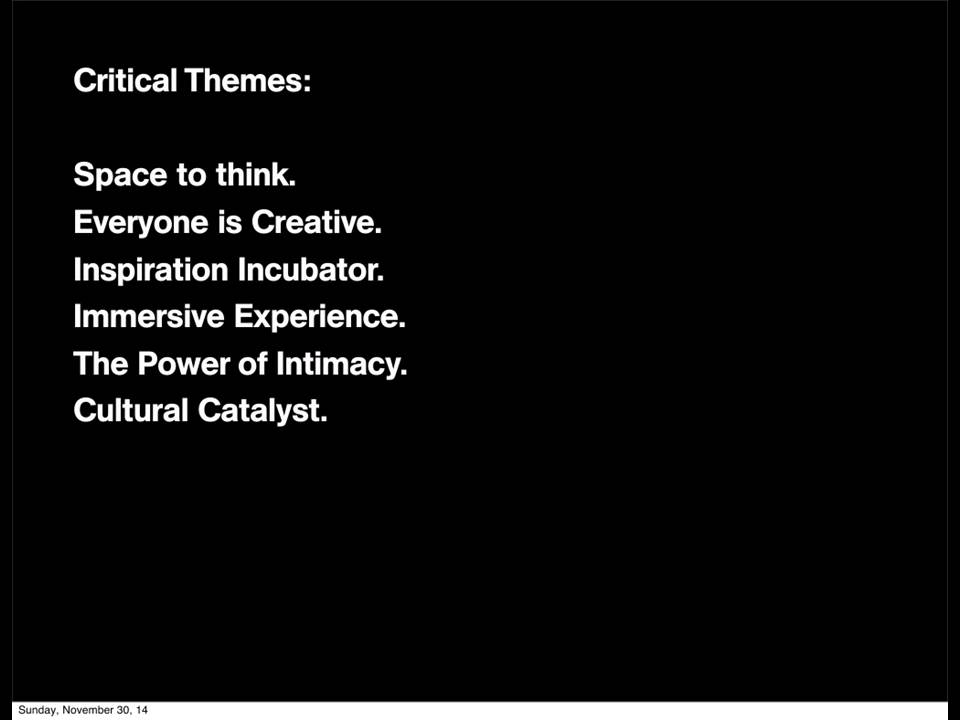 Critical Themes:

Space to think.
Everyone is Creative.
Inspiration Incubator.
Immersive Experience.
The Power of Intimacy.
Cultural Catalyst.

Sunday, November 30, 14